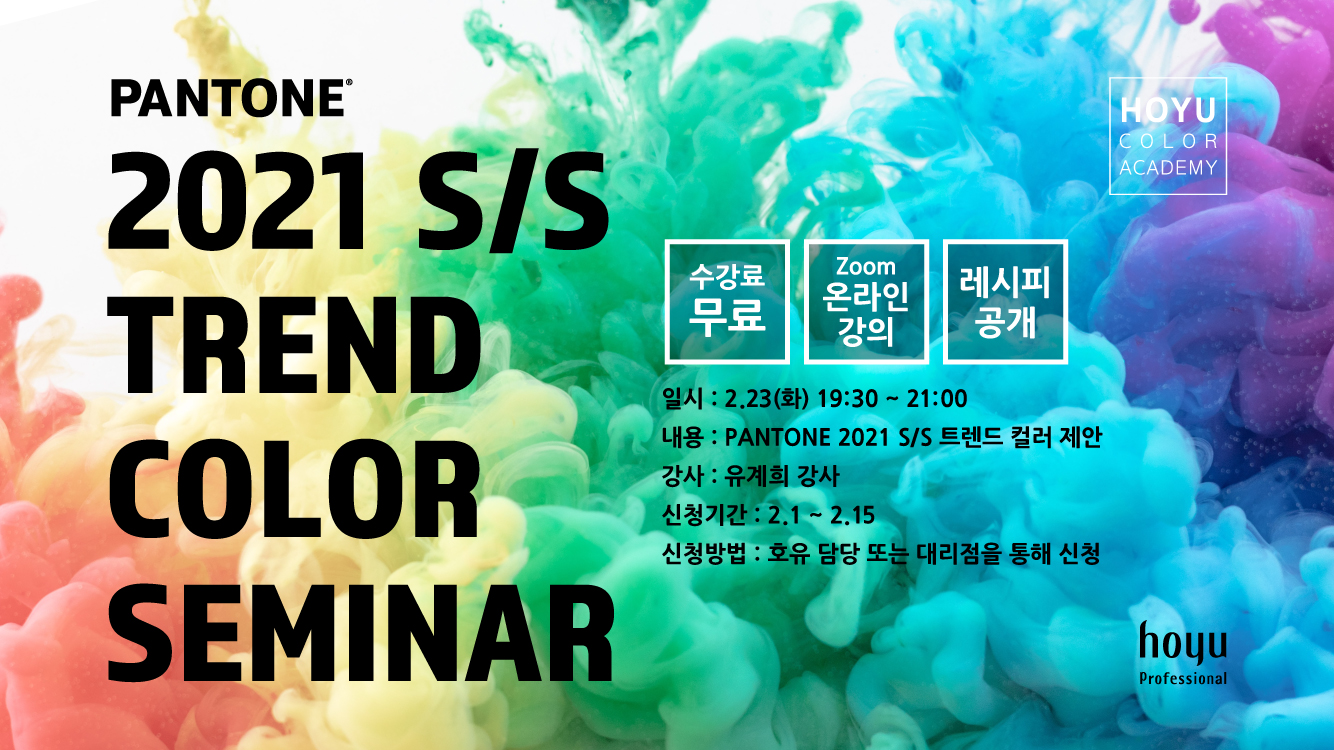 PANTONE®

2021 S/S TREND COLOR SEMINAR

HOYU COLOR ACADEMY

수강료 무료

Zoom 온라인 강의

레시피 공개

일시 : 2.23(화) 19:30 ~ 21:00
내용 : PANTONE 2021 S/S 트렌드 컬러 제안
강사 : 유계희 강사
신청기간 : 2.1 ~ 2.15
신청방법 : 호유 담당 또는 대리점을 통해 신청

hoyu Professional